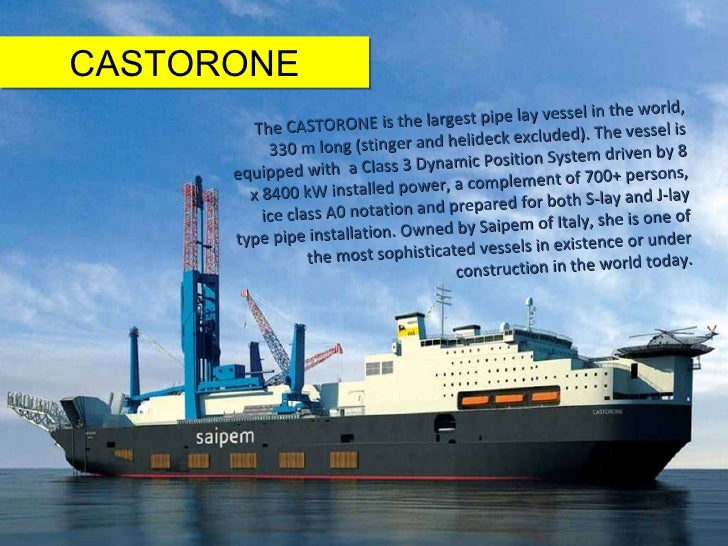 CASTORONE

The CASTORONE is the largest pipe lay vessel in the world, 330 m long (stinger and helideck excluded). The vessel is equipped with a Class 3 Dynamic Position System driven by 8 x 8400 kW installed power, a complement of 700+ persons, ice class A0 notation and prepared for both S-lay and J-lay type pipe installation. Owned by Saipem of Italy, she is one of the most sophisticated vessels in existence or under construction in the world today.

saipem

CASTORONE